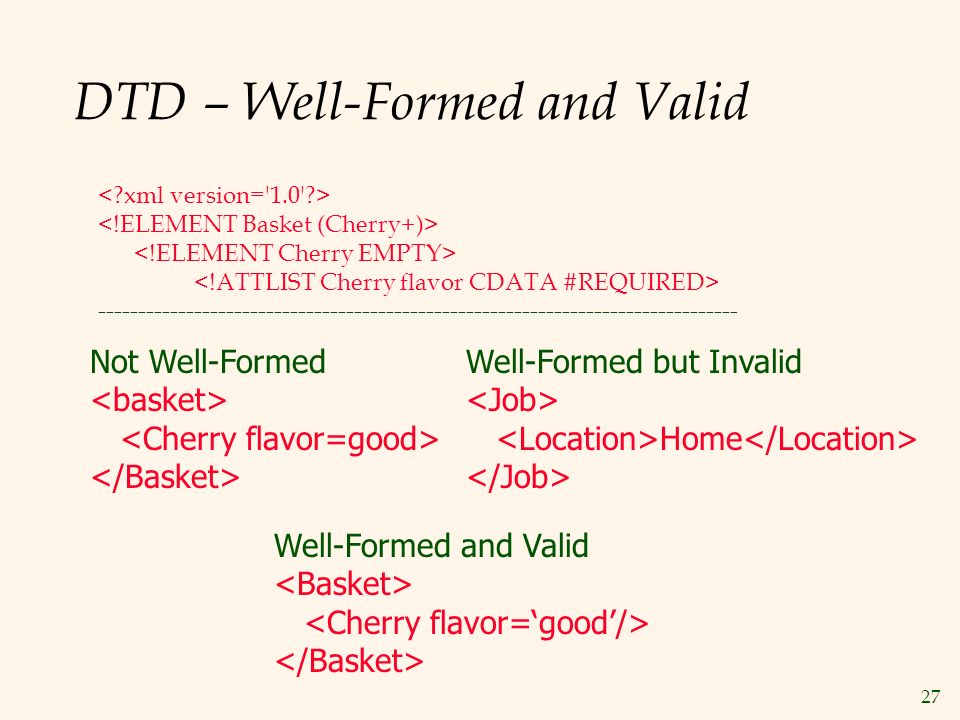 DTD – Well-Formed and Valid

<?xml version='1.0'?>
<!ELEMENT Basket (Cherry+)>
<!ELEMENT Cherry EMPTY>
<!ATTLIST Cherry flavor CDATA #REQUIRED>
--------------------------------------------------------------------------------

Not Well-Formed
<basket>
<Cherry flavor=good>
</Basket>

Well-Formed but Invalid
<Job>
<Location>Home</Location>
</Job>

Well-Formed and Valid
<Basket>
<Cherry flavor=‘good’/>
</Basket>

27